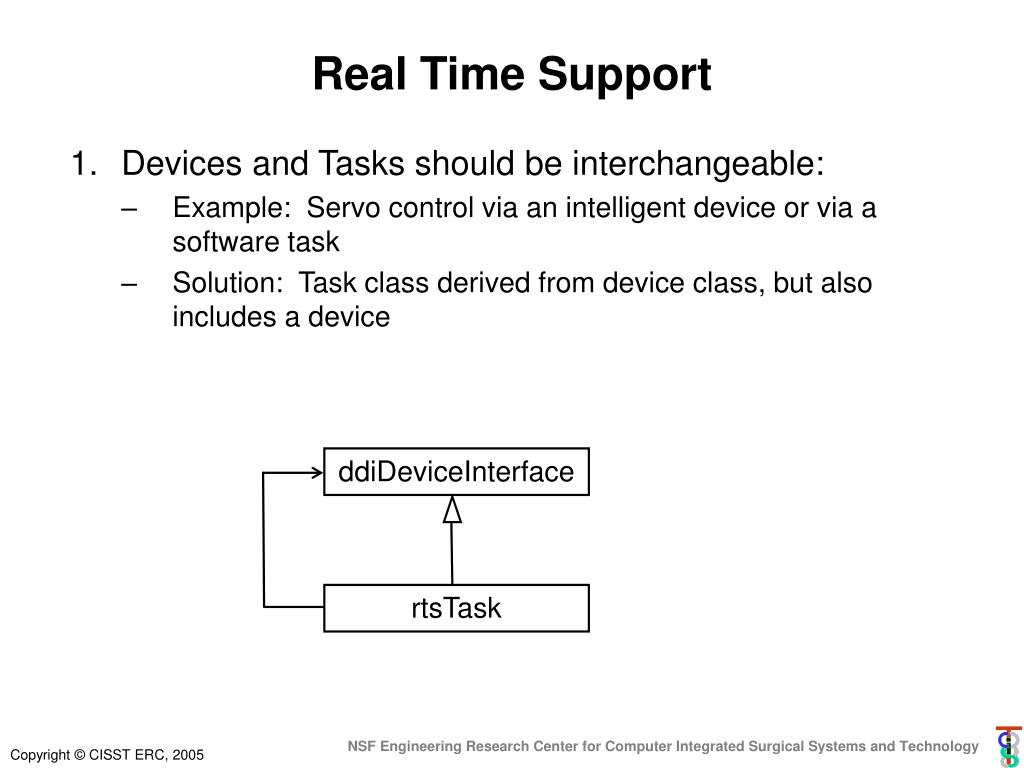 Real Time Support

1. Devices and Tasks should be interchangeable:
– Example: Servo control via an intelligent device or via a software task
– Solution: Task class derived from device class, but also includes a device

ddiDeviceInterface

rtsTask

Copyright © CISST ERC, 2005

NSF Engineering Research Center for Computer Integrated Surgical Systems and Technology